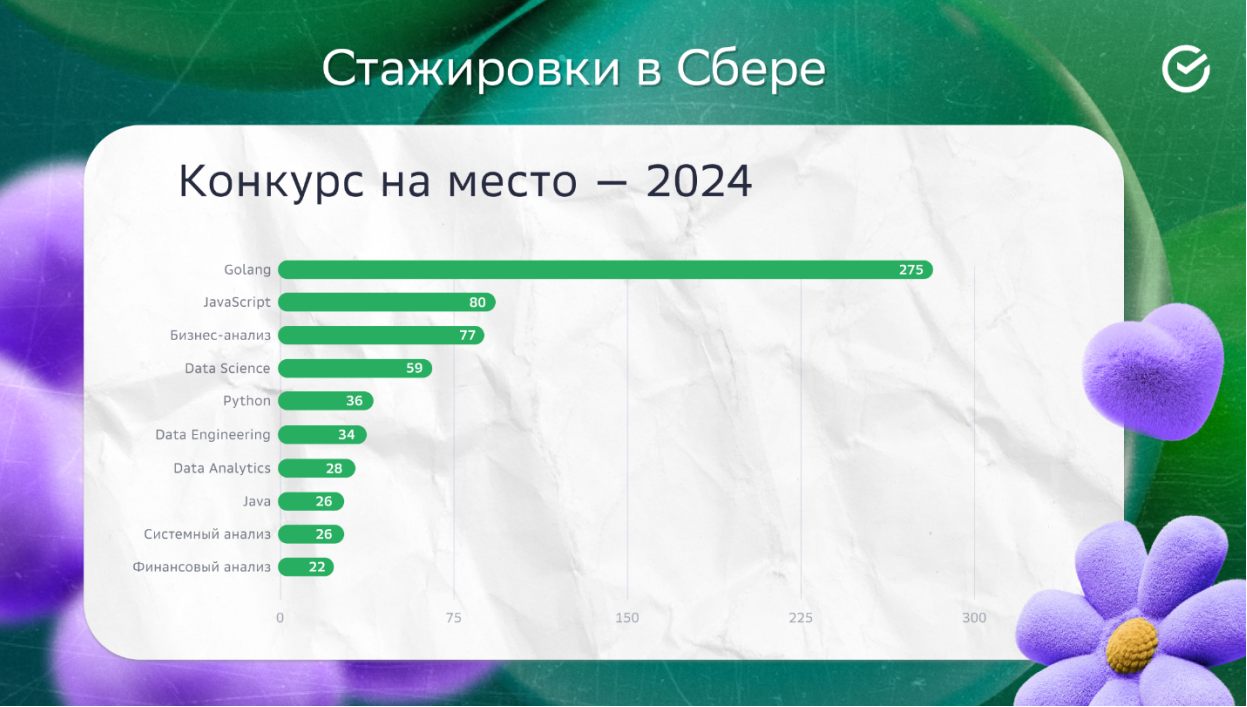 Стажировки в Сбере

Конкурс на место — 2024

Golang 275
JavaScript 80
Бизнес-анализ 77
Data Science 59
Python 36
Data Engineering 34
Data Analytics 28
Java 26
Системный анализ 26
Финансовый анализ 22

0 75 150 225 300